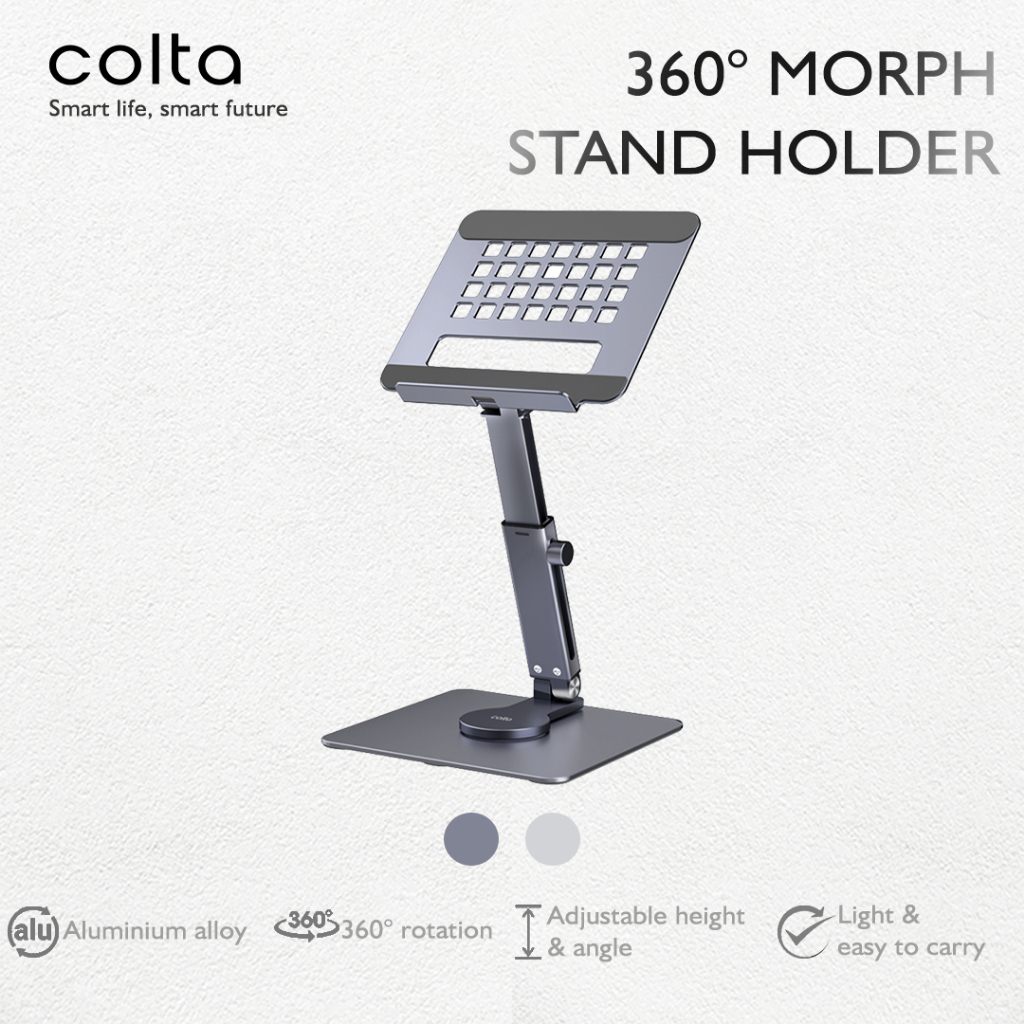 colta
Smart life, smart future

360° MORPH
STAND HOLDER

colta

alu Aluminium alloy

360° 360° rotation

Adjustable height & angle

Light & easy to carry